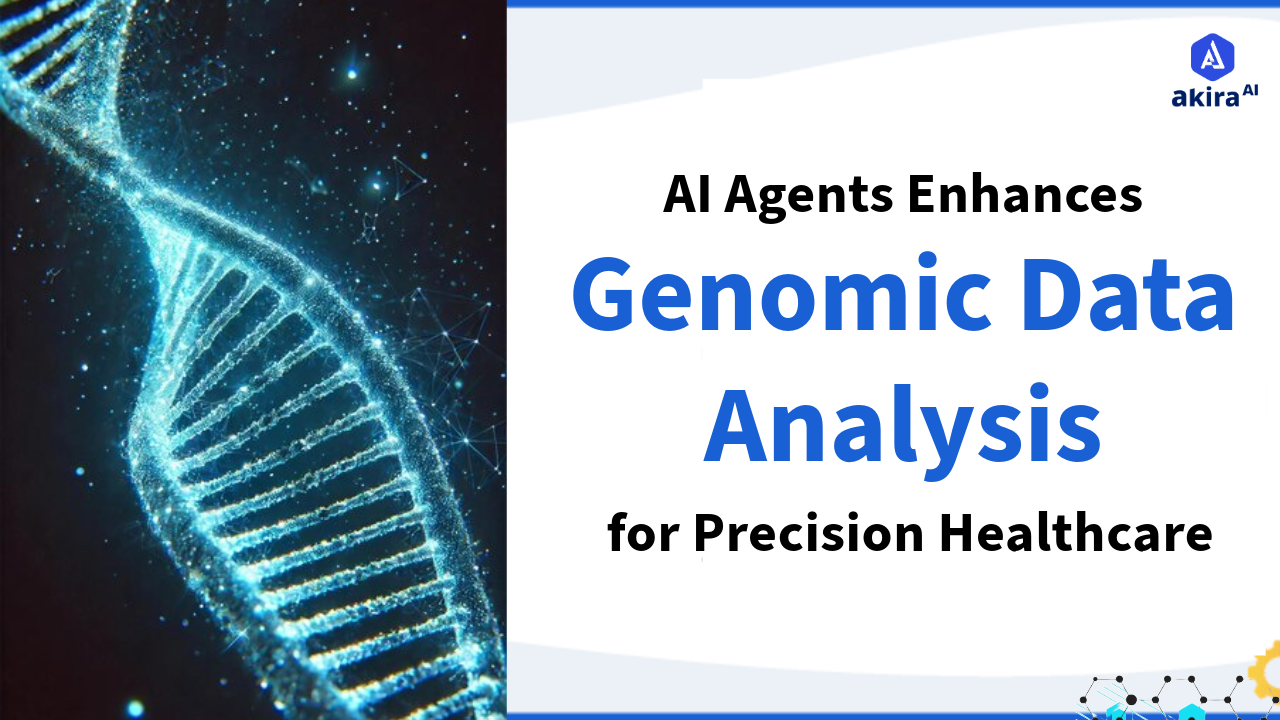 akira AI

AI Agents Enhances
Genomic Data Analysis
for Precision Healthcare